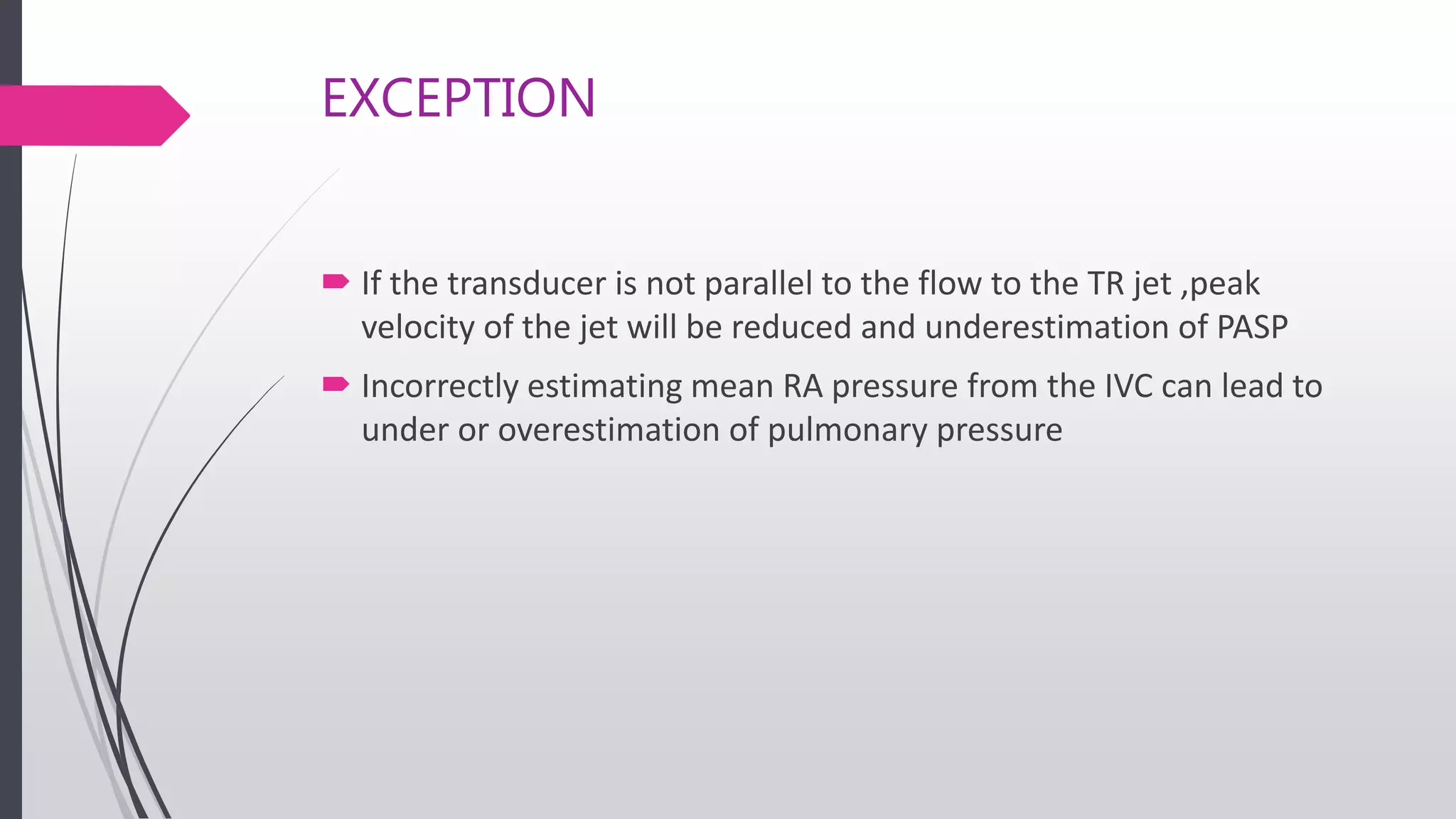 EXCEPTION

If the transducer is not parallel to the flow to the TR jet ,peak velocity of the jet will be reduced and underestimation of PASP

Incorrectly estimating mean RA pressure from the IVC can lead to under or overestimation of pulmonary pressure